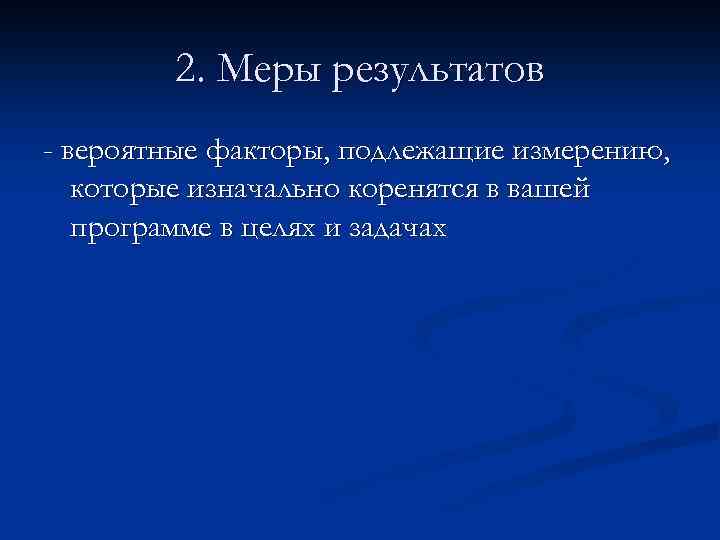 2. Меры результатов

- вероятные факторы, подлежащие измерению, которые изначально коренятся в вашей программе в целях и задачах